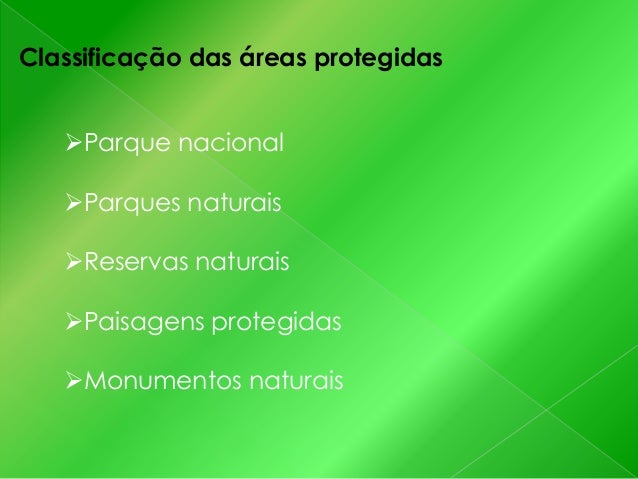 Classificação das áreas protegidas

➢Parque nacional

➢Parques naturais

➢Reservas naturais

➢Paisagens protegidas

➢Monumentos naturais